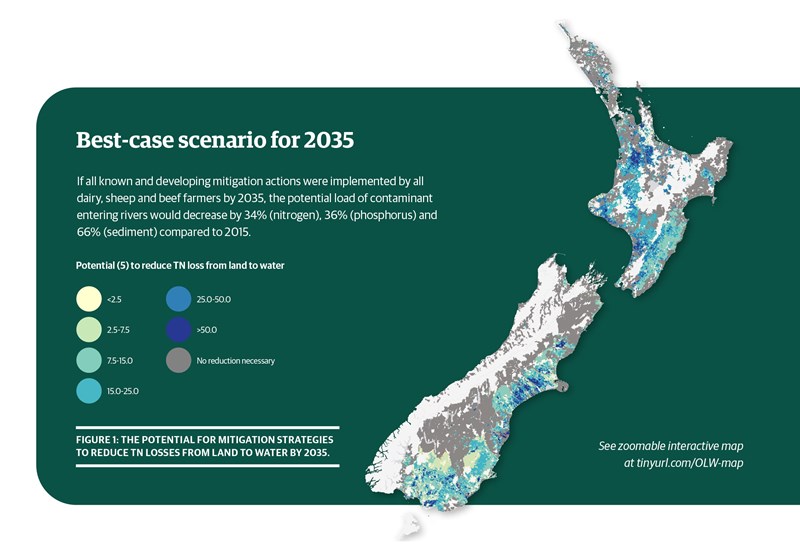 Best-case scenario for 2035

If all known and developing mitigation actions were implemented by all dairy, sheep and beef farmers by 2035, the potential load of contaminant entering rivers would decrease by 34% (nitrogen), 36% (phosphorus) and 66% (sediment) compared to 2015.

Potential (5) to reduce TN loss from land to water

<2.5

2.5-7.5

7.5-15.0

15.0-25.0

25.0-50.0

>50.0

No reduction necessary

FIGURE 1: THE POTENTIAL FOR MITIGATION STRATEGIES TO REDUCE TN LOSSES FROM LAND TO WATER BY 2035.

See zoomable interactive map at tinyurl.com/OLW-map